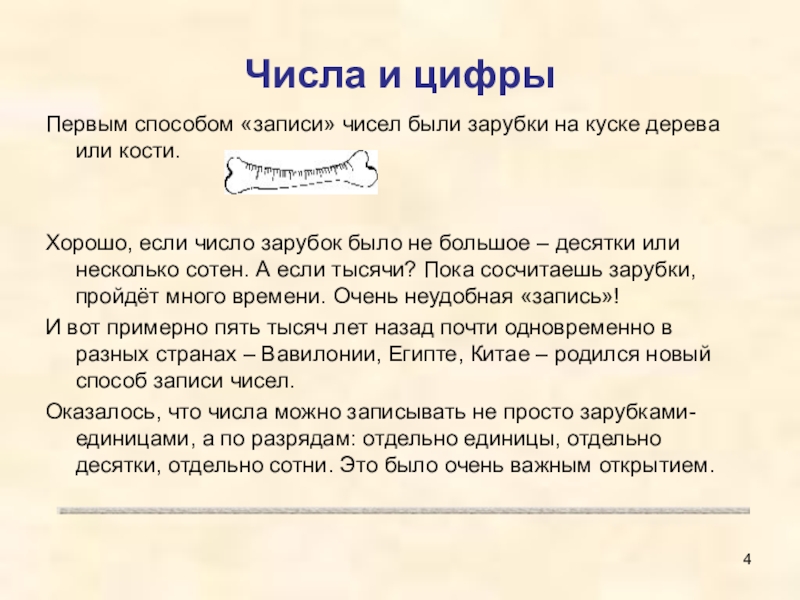 Числа и цифры

Первым способом «записи» чисел были зарубки на куске дерева или кости.

Хорошо, если число зарубок было не большое – десятки или несколько сотен. А если тысячи? Пока сосчитаешь зарубки, пройдёт много времени. Очень неудобная «запись»!

И вот примерно пять тысяч лет назад почти одновременно в разных странах – Вавилонии, Египте, Китае – родился новый способ записи чисел.

Оказалось, что числа можно записывать не просто зарубками-единицами, а по разрядам: отдельно единицы, отдельно десятки, отдельно сотни. Это было очень важным открытием.

4